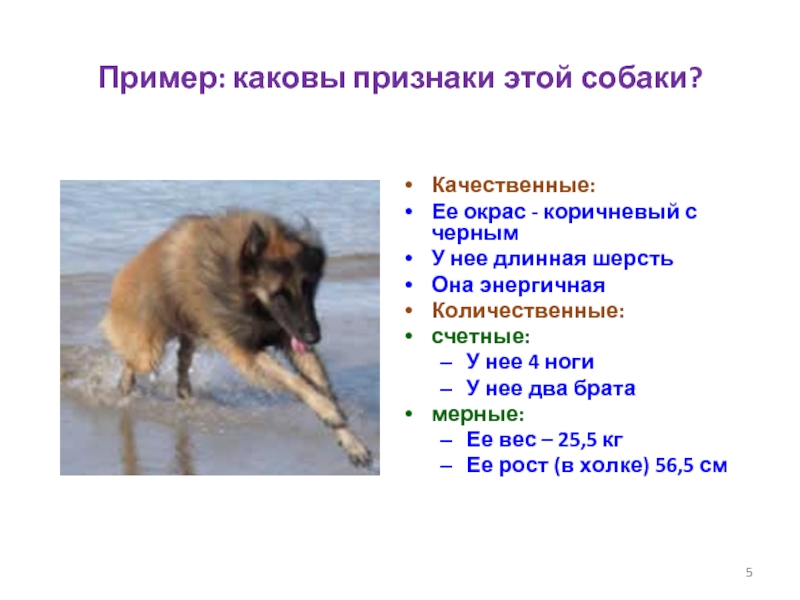 Пример: каковы признаки этой собаки?

• Качественные:
• Ее окрас - коричневый с черным
• У нее длинная шерсть
• Она энергичная
• Количественные:
• счетные:
– У нее 4 ноги
– У нее два брата
• мерные:
– Ее вес – 25,5 кг
– Ее рост (в холке) 56,5 см

5